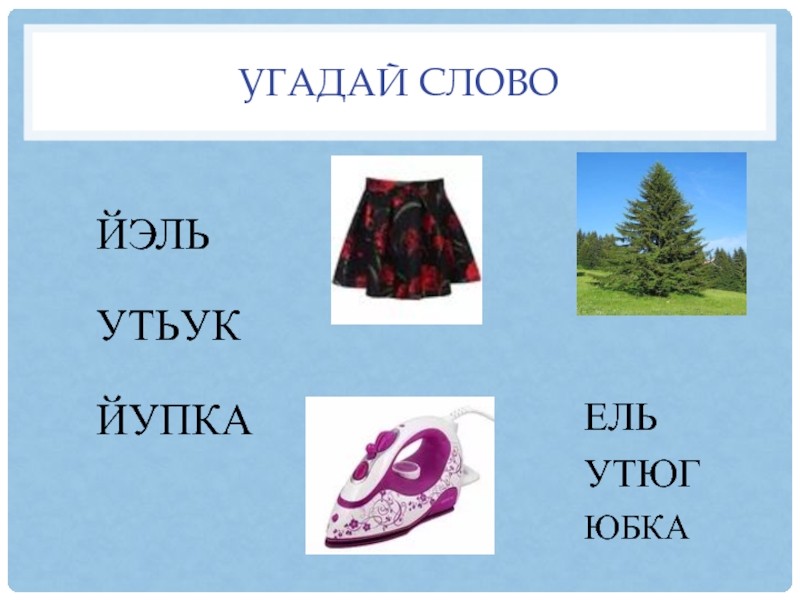 УГАДАЙ СЛОВО

ЙЭЛЬ

УТЬУК

ЙУПКА

ЕЛЬ

УТЮГ

ЮБКА